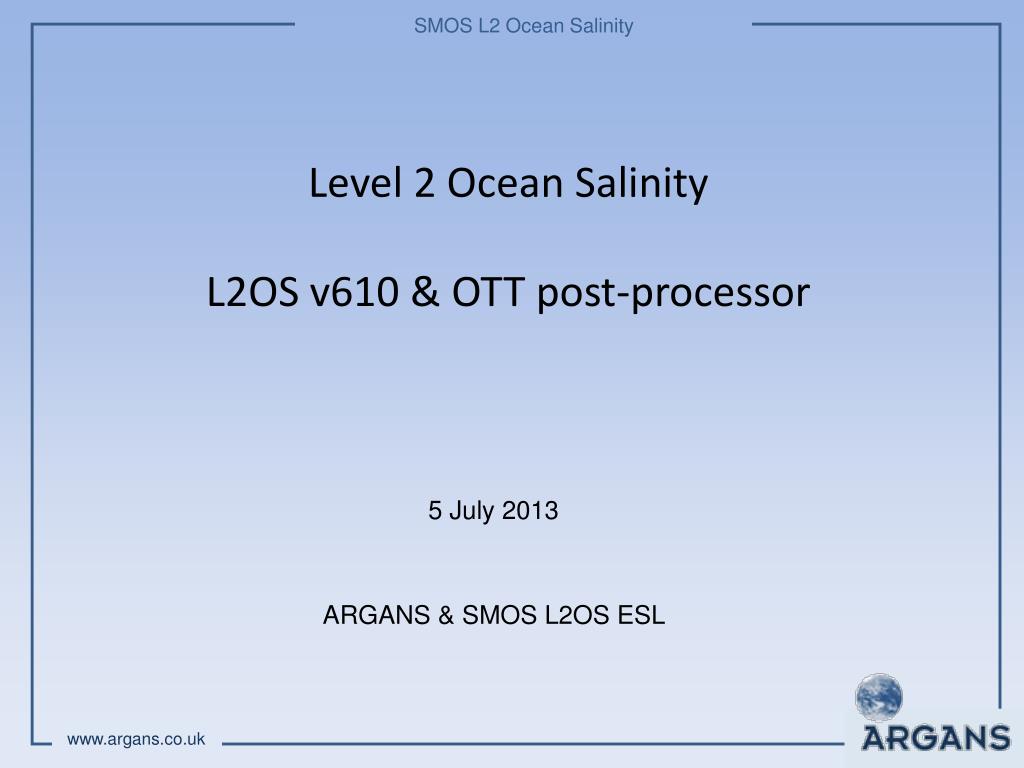 SMOS L2 Ocean Salinity

Level 2 Ocean Salinity

L2OS v610 & OTT post-processor

5 July 2013

ARGANS & SMOS L2OS ESL

www.argans.co.uk

ARGANS